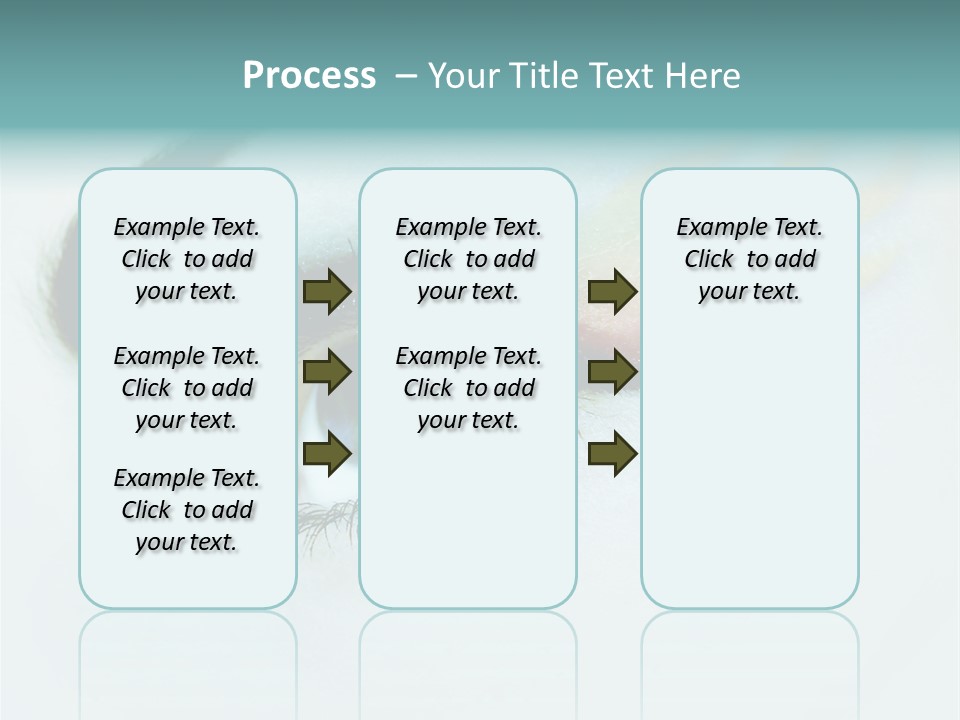 Process – Your Title Text Here

Example Text. Click to add your text.

Example Text. Click to add your text.

Example Text. Click to add your text.

Example Text. Click to add your text.

Example Text. Click to add your text.

Example Text. Click to add your text.